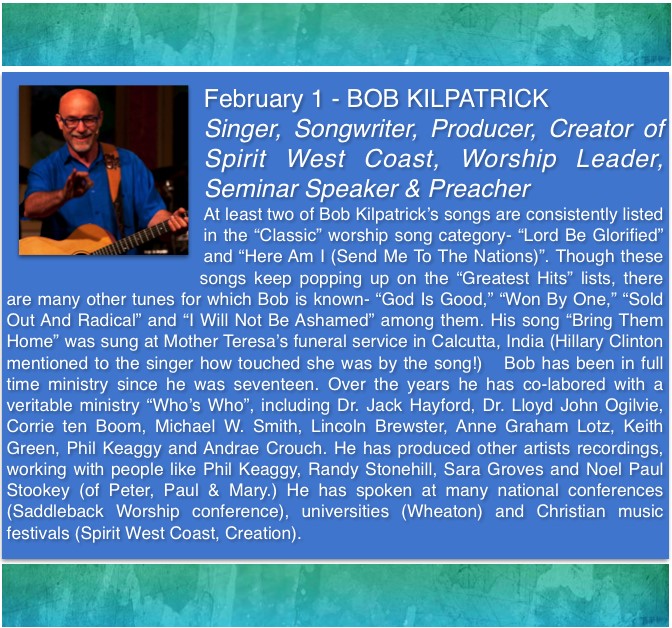 February 1 - BOB KILPATRICK
Singer, Songwriter, Producer, Creator of Spirit West Coast, Worship Leader, Seminar Speaker & Preacher

At least two of Bob Kilpatrick's songs are consistently listed in the "Classic" worship song category- "Lord Be Glorified" and "Here Am I (Send Me To The Nations)". Though these songs keep popping up on the "Greatest Hits" lists, there are many other tunes for which Bob is known- "God Is Good," "Won By One," "Sold Out And Radical" and "I Will Not Be Ashamed" among them. His song "Bring Them Home" was sung at Mother Teresa's funeral service in Calcutta, India (Hillary Clinton mentioned to the singer how touched she was by the song!) Bob has been in full time ministry since he was seventeen. Over the years he has co-labored with a veritable ministry "Who's Who", including Dr. Jack Hayford, Dr. Lloyd John Ogilvie, Corrie ten Boom, Michael W. Smith, Lincoln Brewster, Anne Graham Lotz, Keith Green, Phil Keaggy and Andrae Crouch. He has produced other artists recordings, working with people like Phil Keaggy, Randy Stonehill, Sara Groves and Noel Paul Stookey (of Peter, Paul & Mary.) He has spoken at many national conferences (Saddleback Worship conference), universities (Wheaton) and Christian music festivals (Spirit West Coast, Creation).